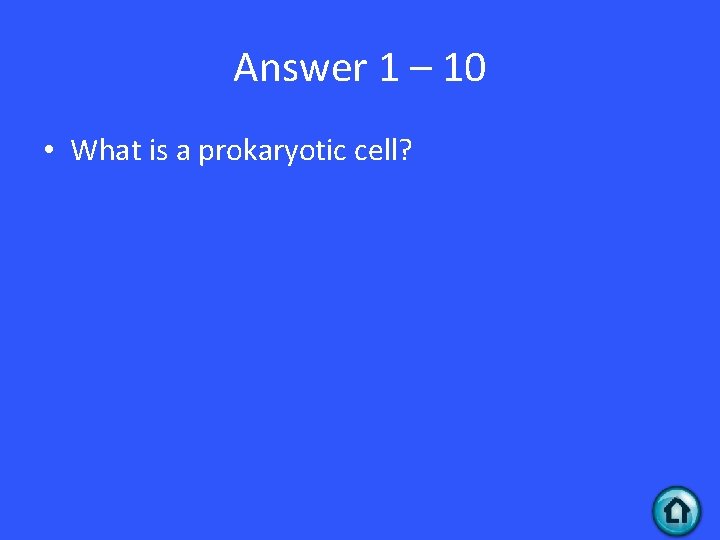 Answer 1 – 10

• What is a prokaryotic cell?